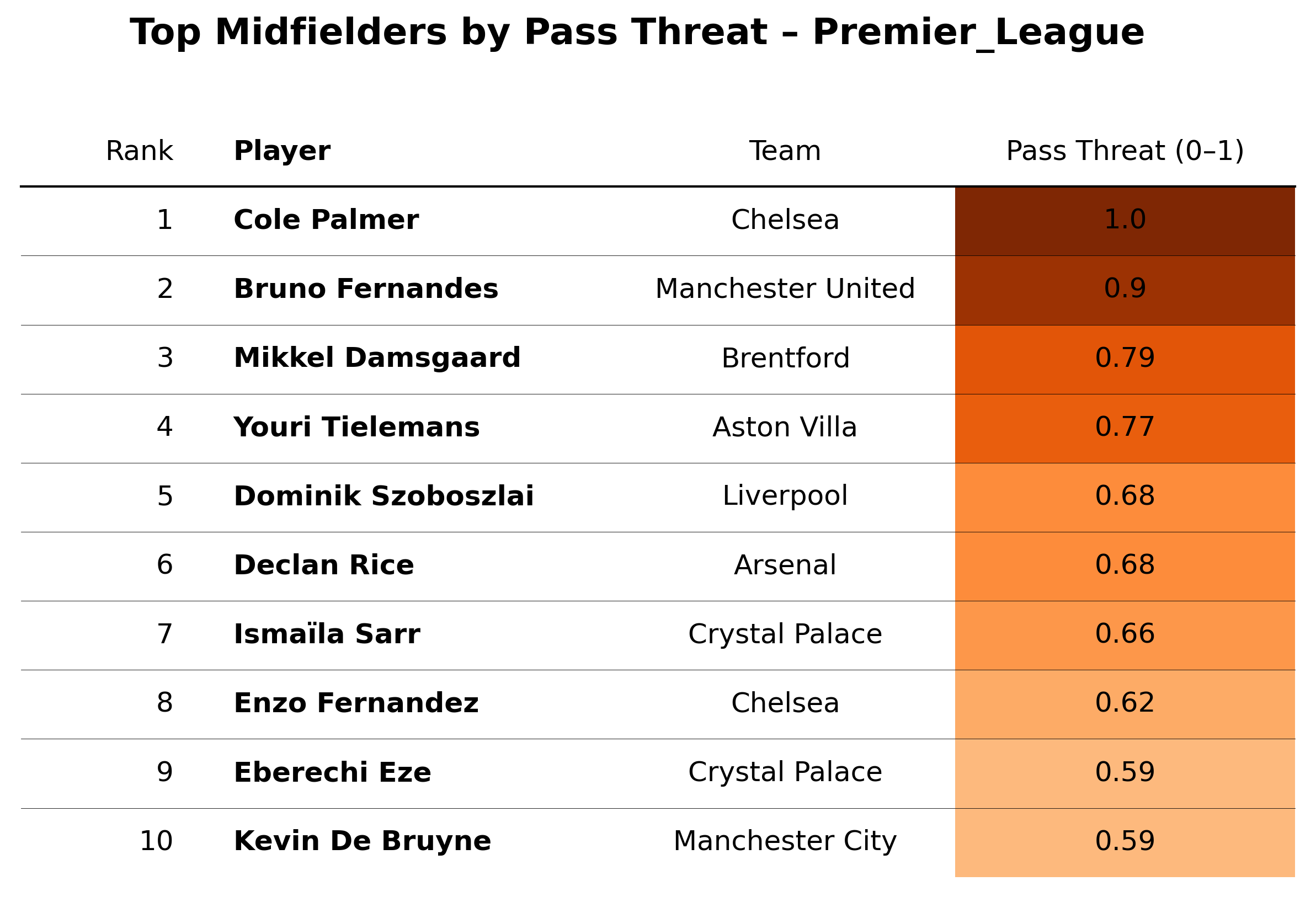 Top Midfielders by Pass Threat – Premier_League

| Rank | Player | Team | Pass Threat (0–1) |
|---|---|---|---|
| 1 | Cole Palmer | Chelsea | 1.0 |
| 2 | Bruno Fernandes | Manchester United | 0.9 |
| 3 | Mikkel Damsgaard | Brentford | 0.79 |
| 4 | Youri Tielemans | Aston Villa | 0.77 |
| 5 | Dominik Szoboszlai | Liverpool | 0.68 |
| 6 | Declan Rice | Arsenal | 0.68 |
| 7 | Ismaïla Sarr | Crystal Palace | 0.66 |
| 8 | Enzo Fernandez | Chelsea | 0.62 |
| 9 | Eberechi Eze | Crystal Palace | 0.59 |
| 10 | Kevin De Bruyne | Manchester City | 0.59 |